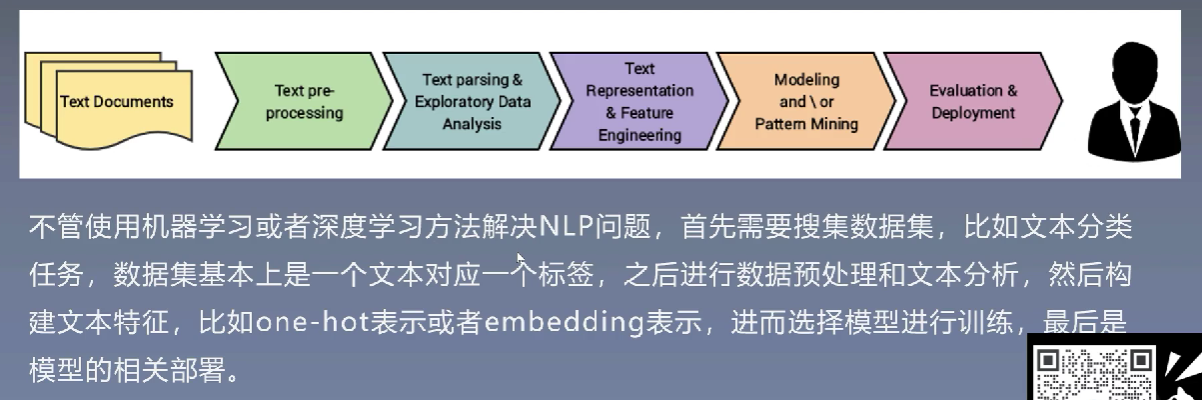 Text Documents

Text pre-processing

Text parsing & Exploratory Data Analysis

Text Representation & Feature Engineering

Modeling and \ or Pattern Mining

Evaluation & Deployment

不管使用机器学习或者深度学习方法解决NLP问题，首先需要搜集数据集，比如文本分类任务，数据集基本上是一个文本对应一个标签，之后进行数据预处理和文本分析，然后构建文本特征，比如one-hot表示或者embedding表示，进而选择模型进行训练，最后是模型的相关部署。